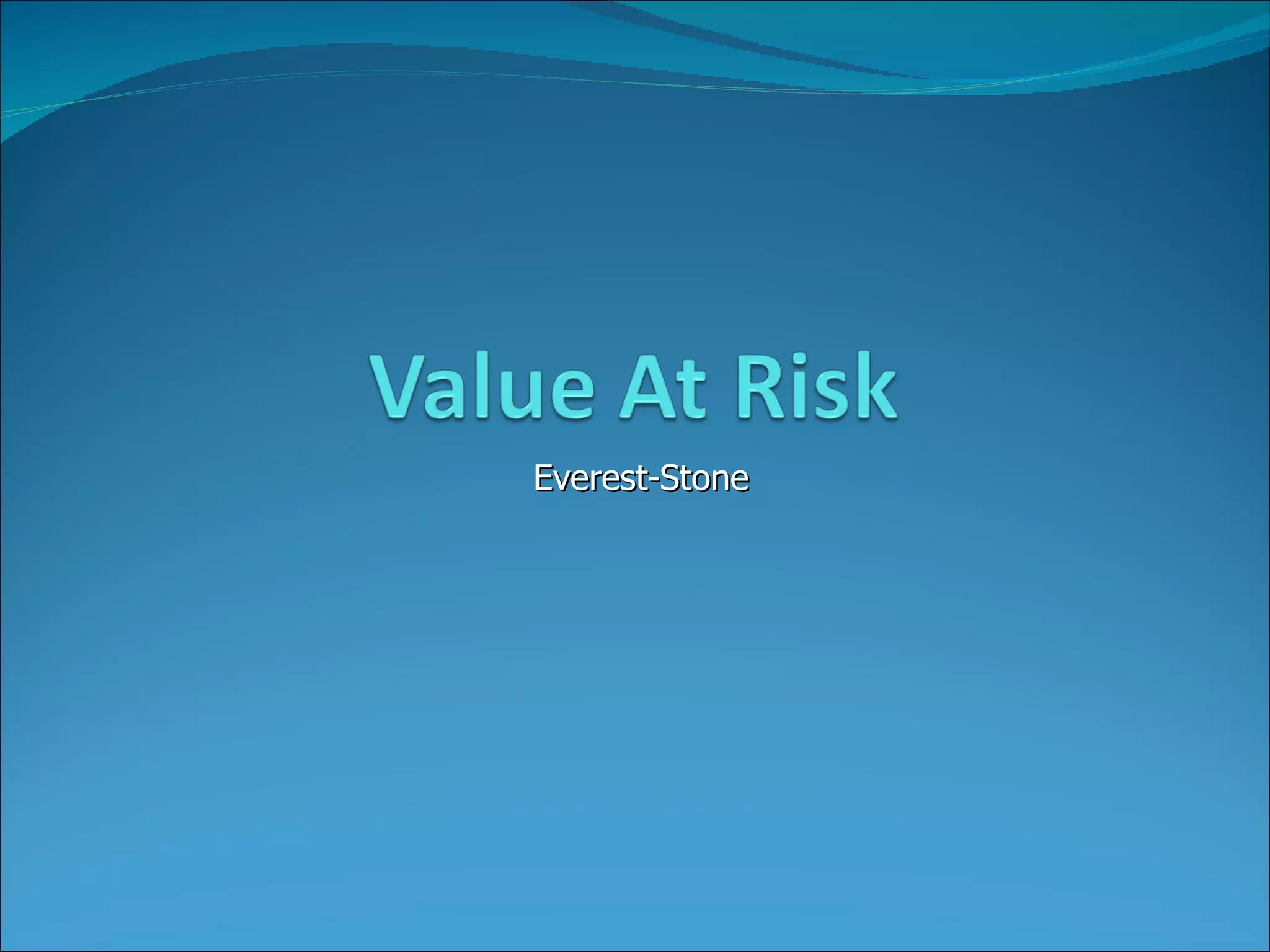 Value At Risk

Everest-Stone